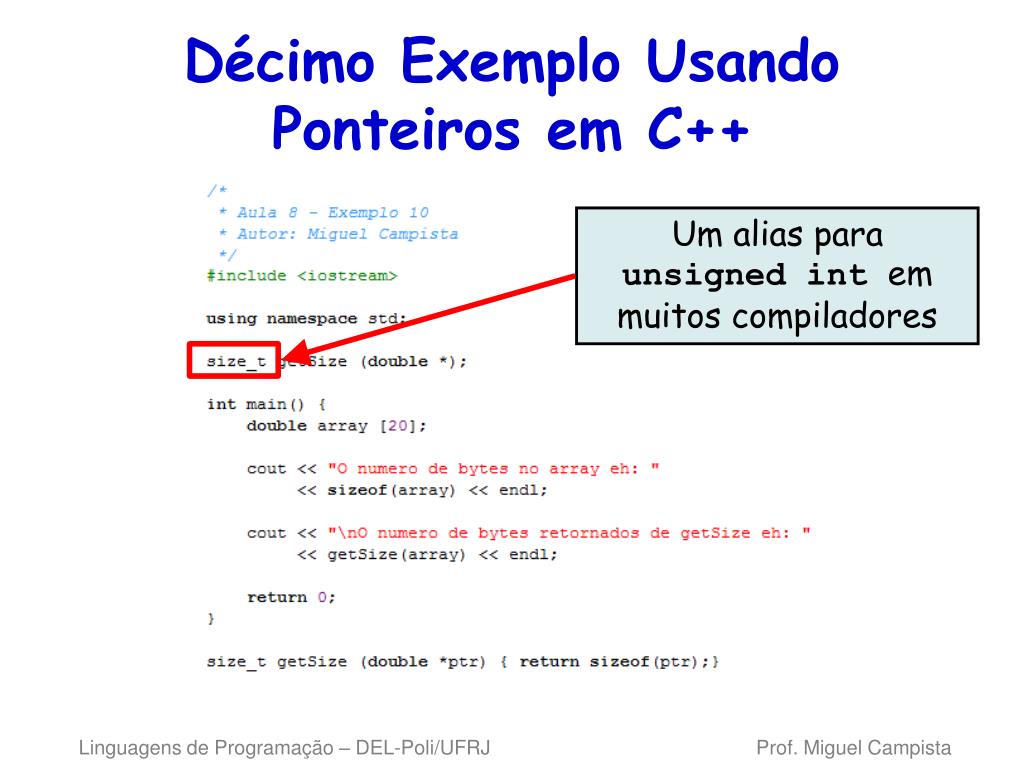 Décimo Exemplo Usando Ponteiros em C++

/*
 * Aula 8 - Exemplo 10
 * Autor: Miguel Campista
 */
#include <iostream>

using namespace std;

size_t getSize (double *);

int main() {
    double array [20];

    cout << "O numero de bytes no array eh: "
         << sizeof(array) << endl;

    cout << "\nO numero de bytes retornados de getSize eh: "
         << getSize(array) << endl;

    return 0;
}

size_t getSize (double *ptr) { return sizeof(ptr);}

Um alias para unsigned int em muitos compiladores

Linguagens de Programação – DEL-Poli/UFRJ

Prof. Miguel Campista